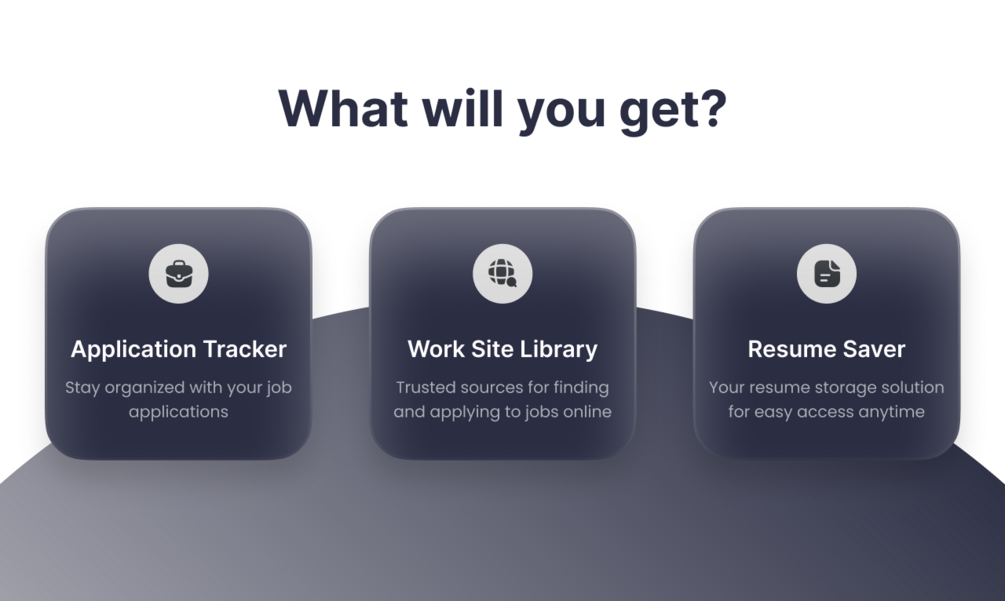 What will you get?

Application Tracker

Stay organized with your job applications

Work Site Library

Trusted sources for finding and applying to jobs online

Resume Saver

Your resume storage solution for easy access anytime